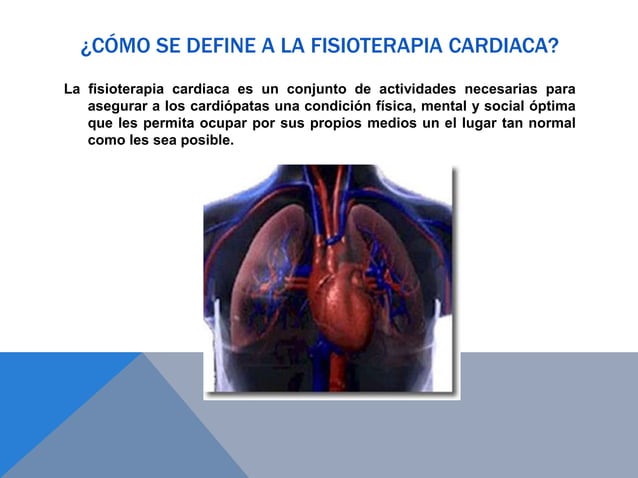 ¿CÓMO SE DEFINE A LA FISIOTERAPIA CARDIACA?

La fisioterapia cardiaca es un conjunto de actividades necesarias para asegurar a los cardiópatas una condición física, mental y social óptima que les permita ocupar por sus propios medios un el lugar tan normal como les sea posible.